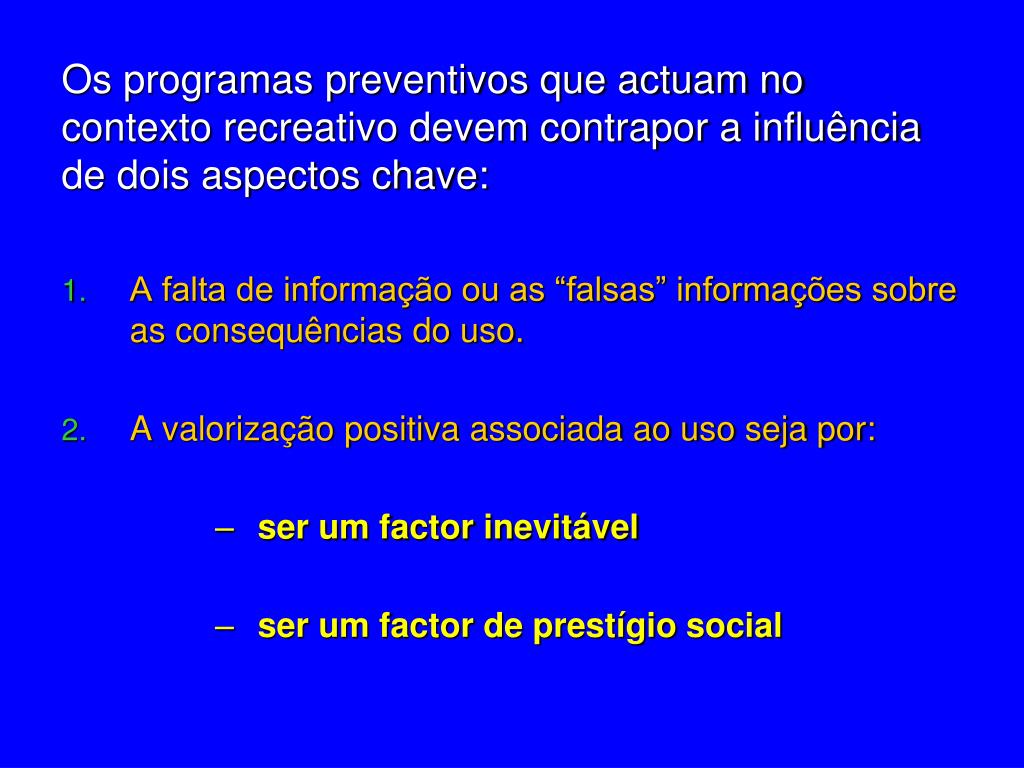 Os programas preventivos que actuam no contexto recreativo devem contrapor a influência de dois aspectos chave:

1. A falta de informação ou as “falsas” informações sobre as consequências do uso.

2. A valorização positiva associada ao uso seja por:

– ser um factor inevitável

– ser um factor de prestígio social